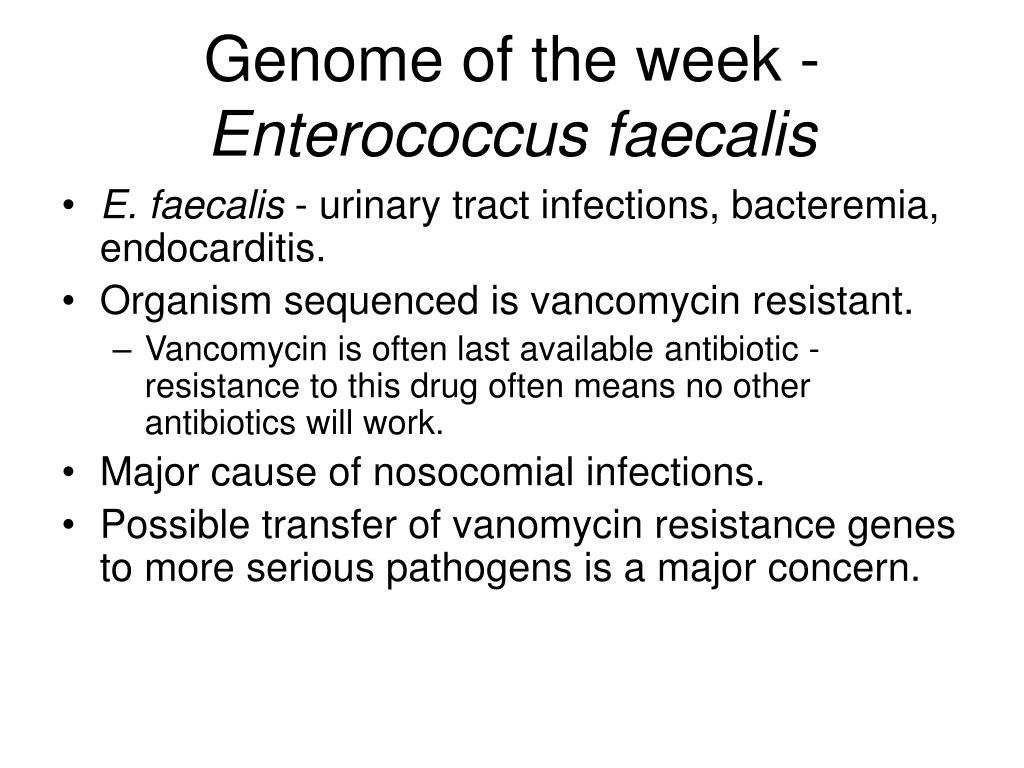 Genome of the week - Enterococcus faecalis

• E. faecalis - urinary tract infections, bacteremia, endocarditis.
• Organism sequenced is vancomycin resistant.
– Vancomycin is often last available antibiotic - resistance to this drug often means no other antibiotics will work.
• Major cause of nosocomial infections.
• Possible transfer of vanomycin resistance genes to more serious pathogens is a major concern.